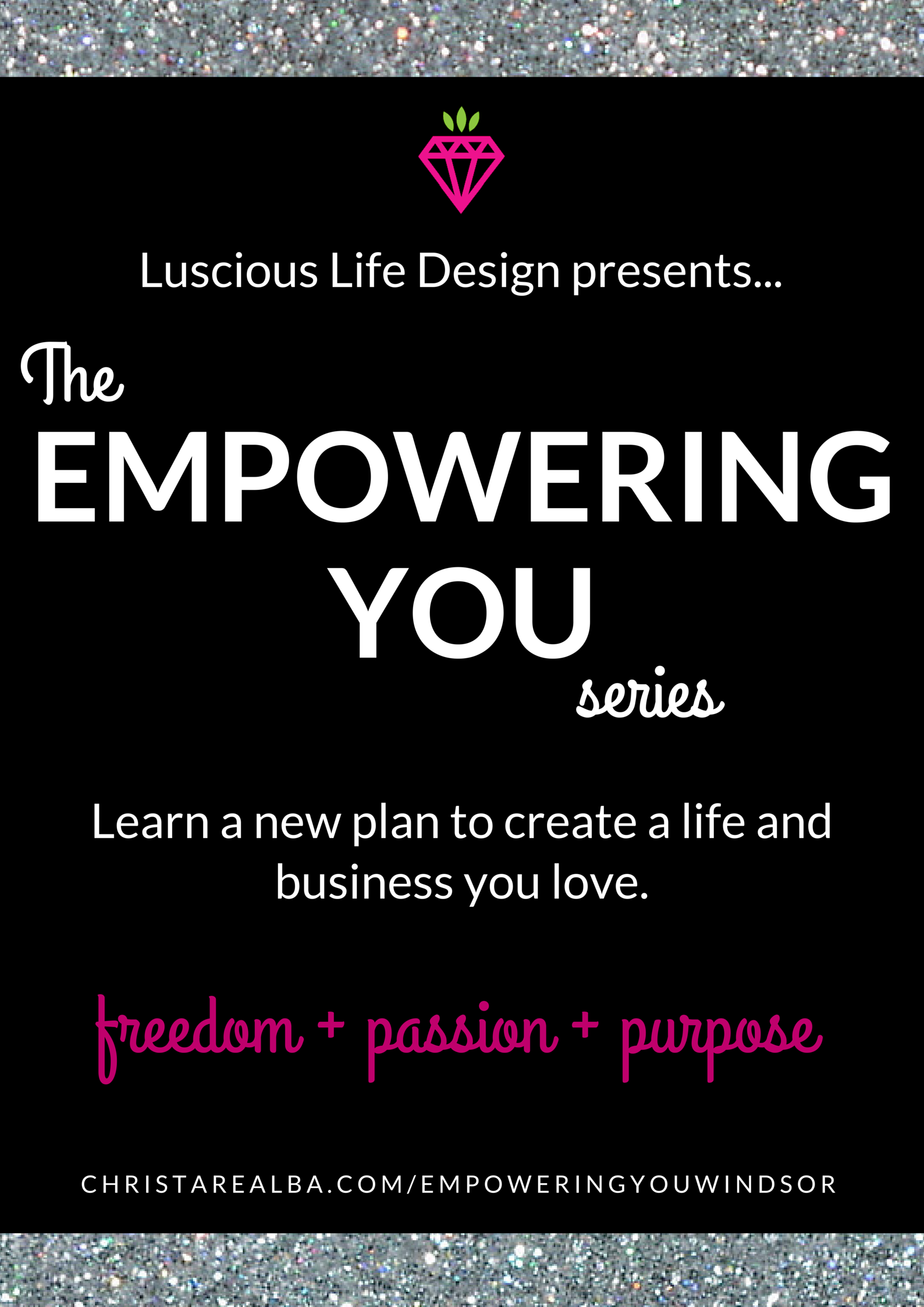 Luscious Life Design presents...

The EMPOWERING YOU series

Learn a new plan to create a life and business you love.

freedom + passion + purpose

CHRISTAREALBA.COM/EMPOWERINGYOUWINDSOR